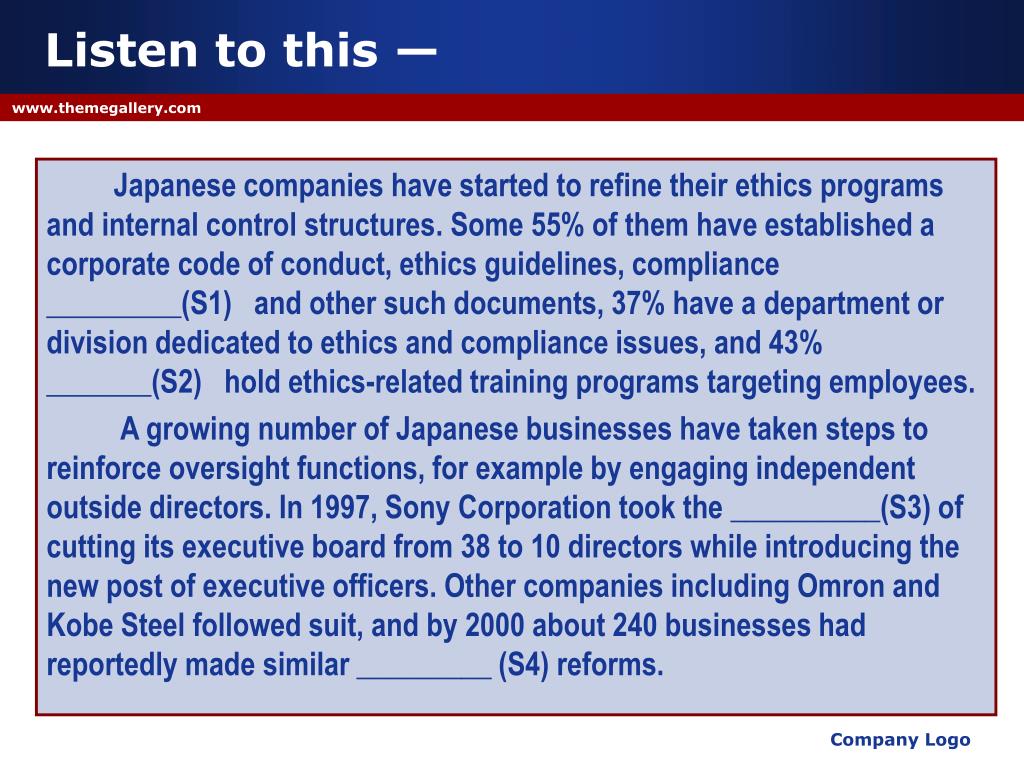 Listen to this —

www.themegallery.com

Japanese companies have started to refine their ethics programs and internal control structures. Some 55% of them have established a corporate code of conduct, ethics guidelines, compliance _________(S1) and other such documents, 37% have a department or division dedicated to ethics and compliance issues, and 43% _______(S2) hold ethics-related training programs targeting employees.

A growing number of Japanese businesses have taken steps to reinforce oversight functions, for example by engaging independent outside directors. In 1997, Sony Corporation took the __________(S3) of cutting its executive board from 38 to 10 directors while introducing the new post of executive officers. Other companies including Omron and Kobe Steel followed suit, and by 2000 about 240 businesses had reportedly made similar _________ (S4) reforms.

Company Logo